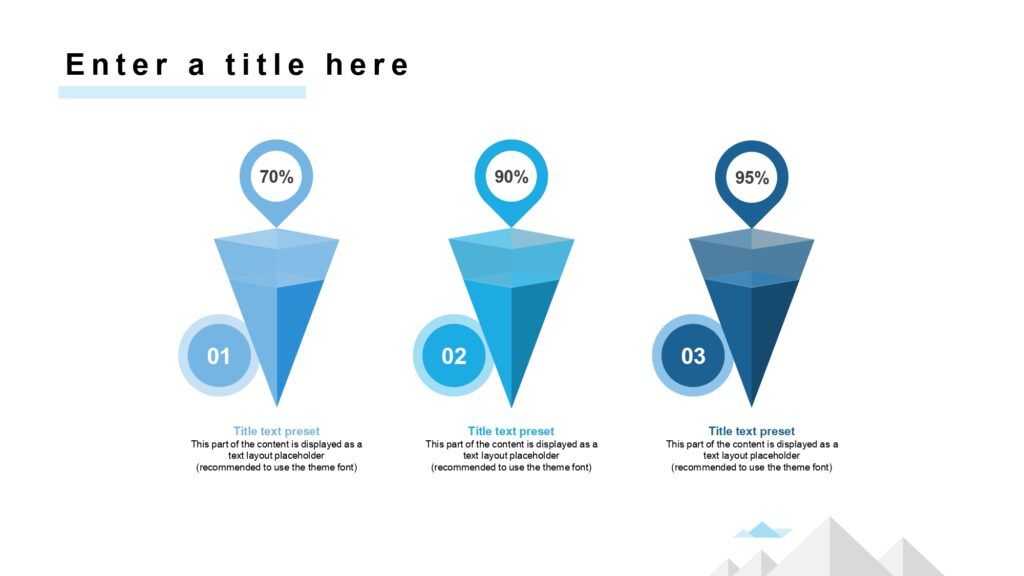 Enter a title here

70%

01

Title text preset
This part of the content is displayed as a text layout placeholder (recommended to use the theme font)

90%

02

Title text preset
This part of the content is displayed as a text layout placeholder (recommended to use the theme font)

95%

03

Title text preset
This part of the content is displayed as a text layout placeholder (recommended to use the theme font)